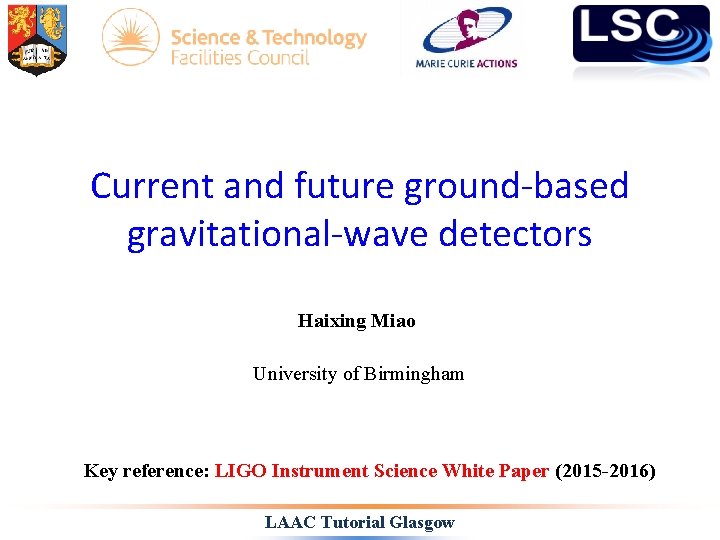 Science & Technology
Facilities Council

MARIE CURIE ACTIONS

LSC

Current and future ground-based gravitational-wave detectors

Haixing Miao

University of Birmingham

Key reference: LIGO Instrument Science White Paper (2015-2016)

LAAC Tutorial Glasgow